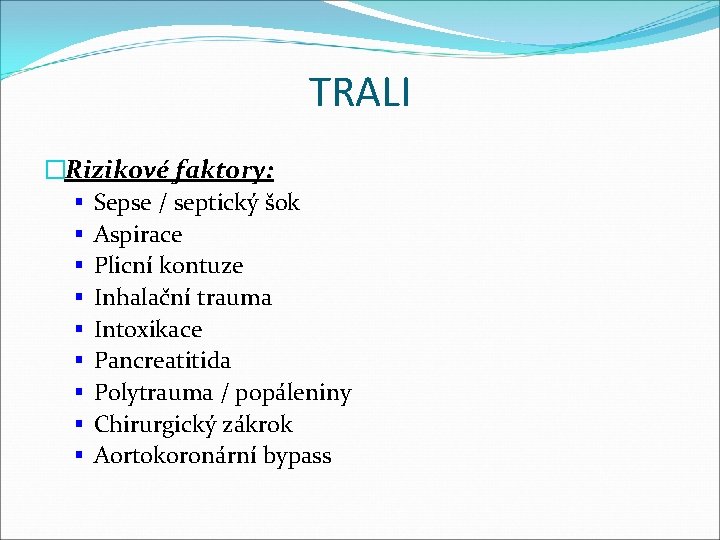 TRALI

Rizikové faktory:
- Sepse / septický šok
- Aspirace
- Plicní kontuze
- Inhalační trauma
- Intoxikace
- Pancreatitida
- Polytrauma / popáleniny
- Chirurgický zákrok
- Aortokoronární bypass